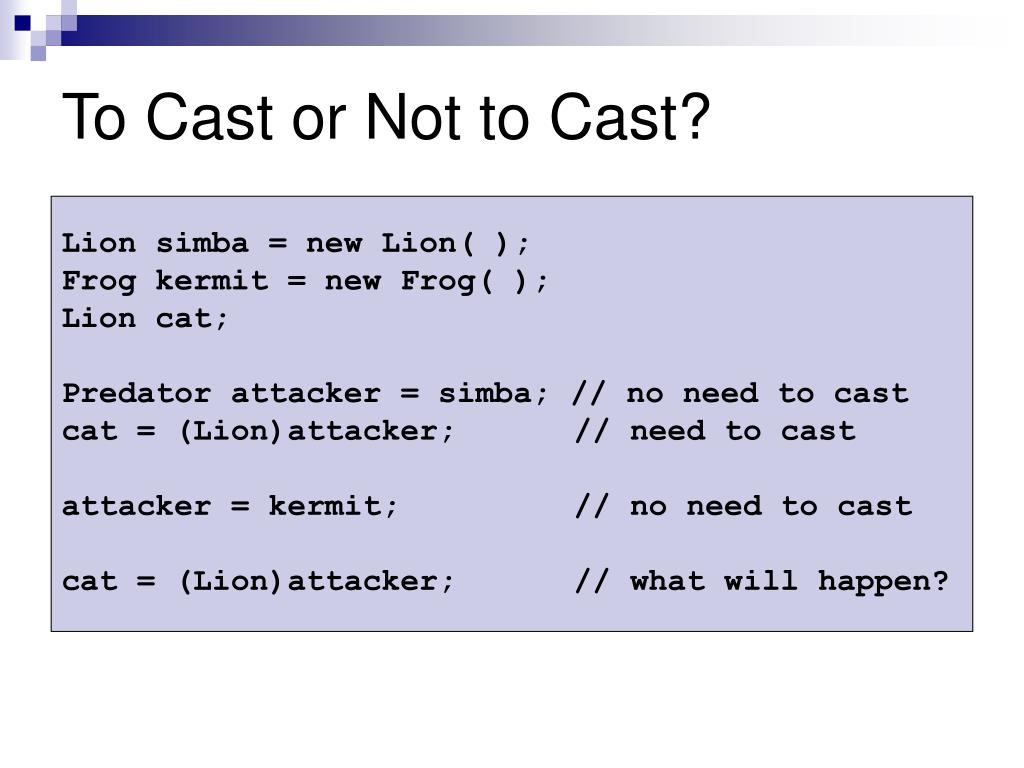 To Cast or Not to Cast?

Lion simba = new Lion( );
Frog kermit = new Frog( );
Lion cat;

Predator attacker = simba; // no need to cast
cat = (Lion)attacker;       // need to cast

attacker = kermit;          // no need to cast

cat = (Lion)attacker;       // what will happen?